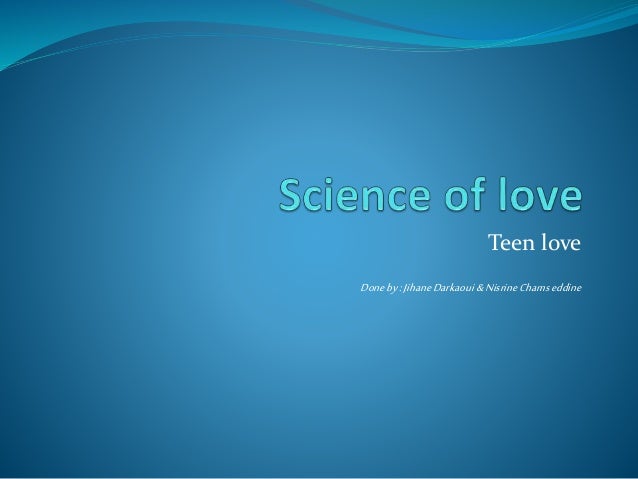 Science of love

Teen love

Done by : Jihane Darkaoui & Nisrine Chams eddine